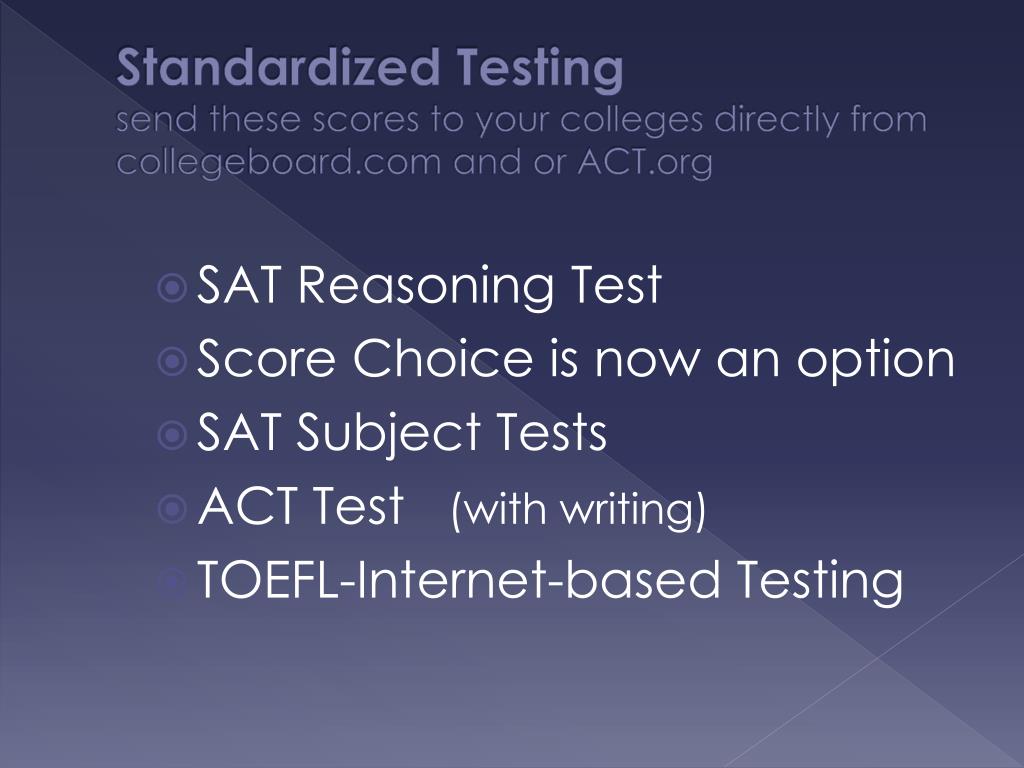 Standardized Testing
send these scores to your colleges directly from collegeboard.com and or ACT.org

SAT Reasoning Test
Score Choice is now an option
SAT Subject Tests
ACT Test (with writing)
TOEFL-Internet-based Testing